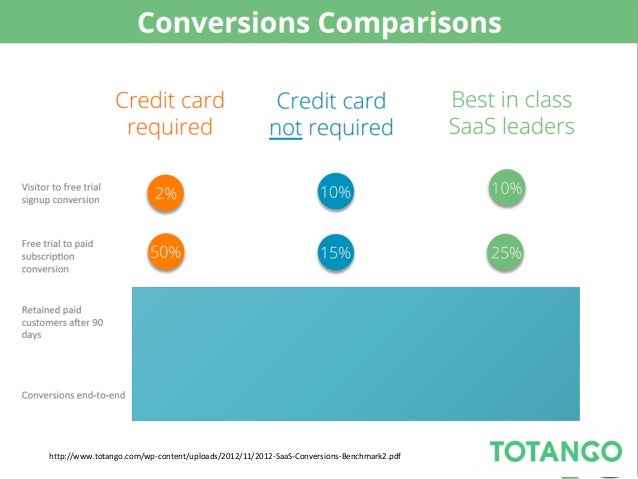 Conversions Comparisons

| | Credit card required | Credit card not required | Best in class SaaS leaders |
|---|---|---|---|
| Visitor to free trial signup conversion | 2% | 10% | 10% |
| Free trial to paid subscription conversion | 50% | 15% | 25% |
| Retained paid customers after 90 days | | | |
| Conversions end-to-end | | | |

http://www.totango.com/wp-content/uploads/2012/11/2012-SaaS-Conversions-Benchmark2.pdf

TOTANGO